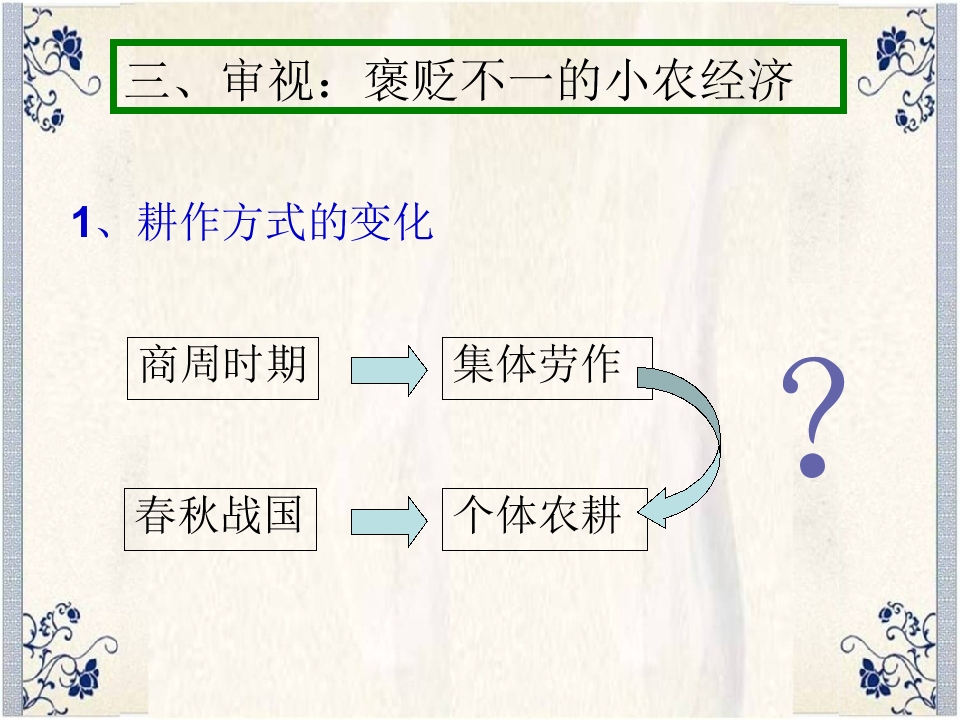 三、审视：褒贬不一的小农经济

1、耕作方式的变化

商周时期

集体劳作

春秋战国

个体农耕

?